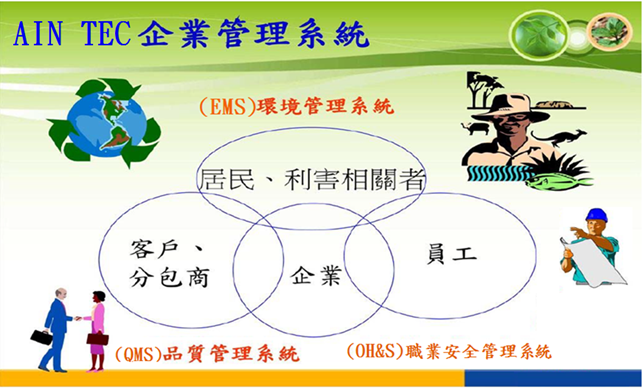 AIN TEC企業管理系統

(EMS)環境管理系統

居民、利害相關者

客戶、分包商

企業

員工

(QMS)品質管理系統

(OH&S)職業安全管理系統